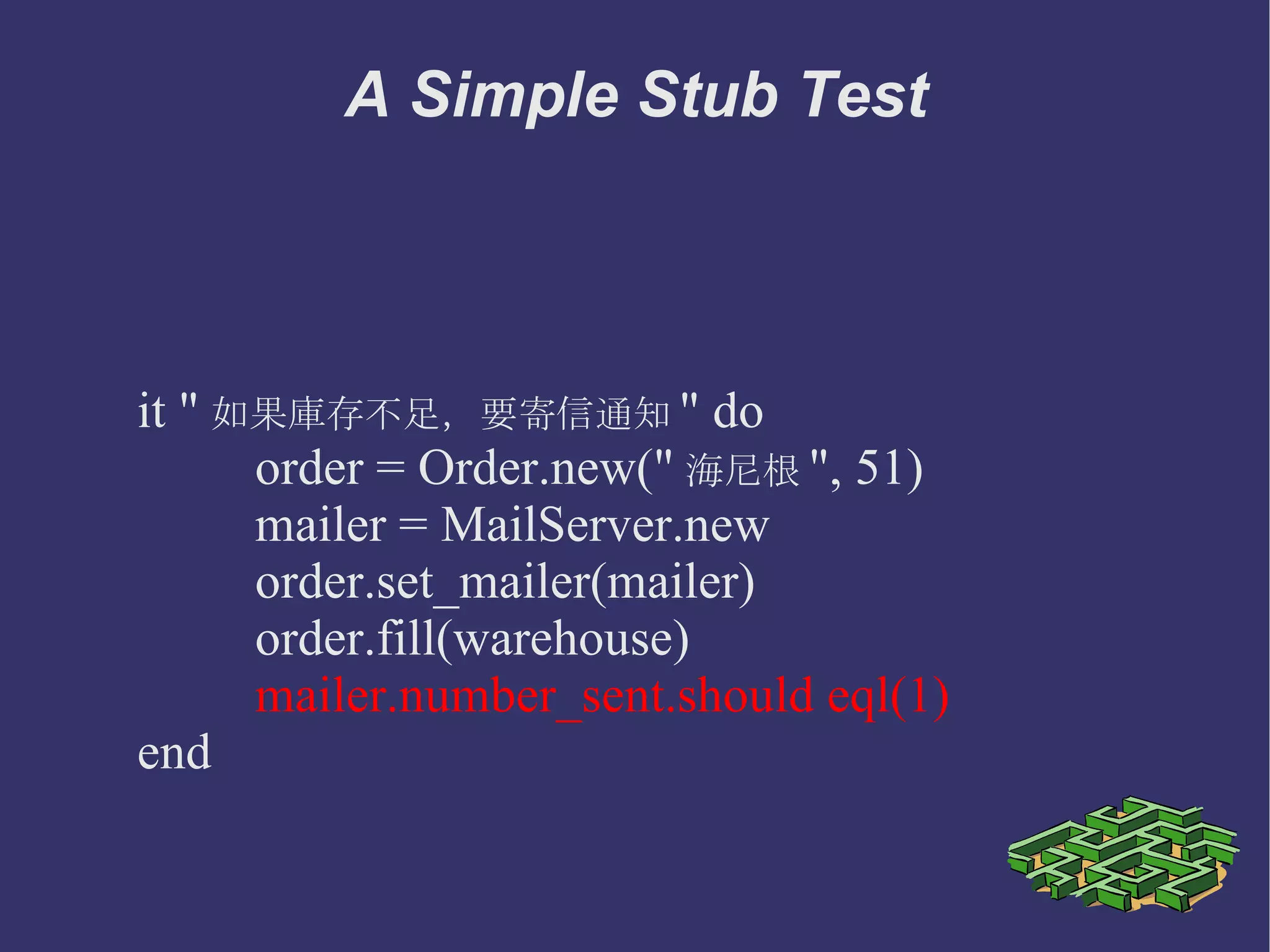 A Simple Stub Test

it " 如果庫存不足，要寄信通知 " do
order = Order.new(" 海尼根 ", 51)
mailer = MailServer.new
order.set_mailer(mailer)
order.fill(warehouse)
mailer.number_sent.should eql(1)
end